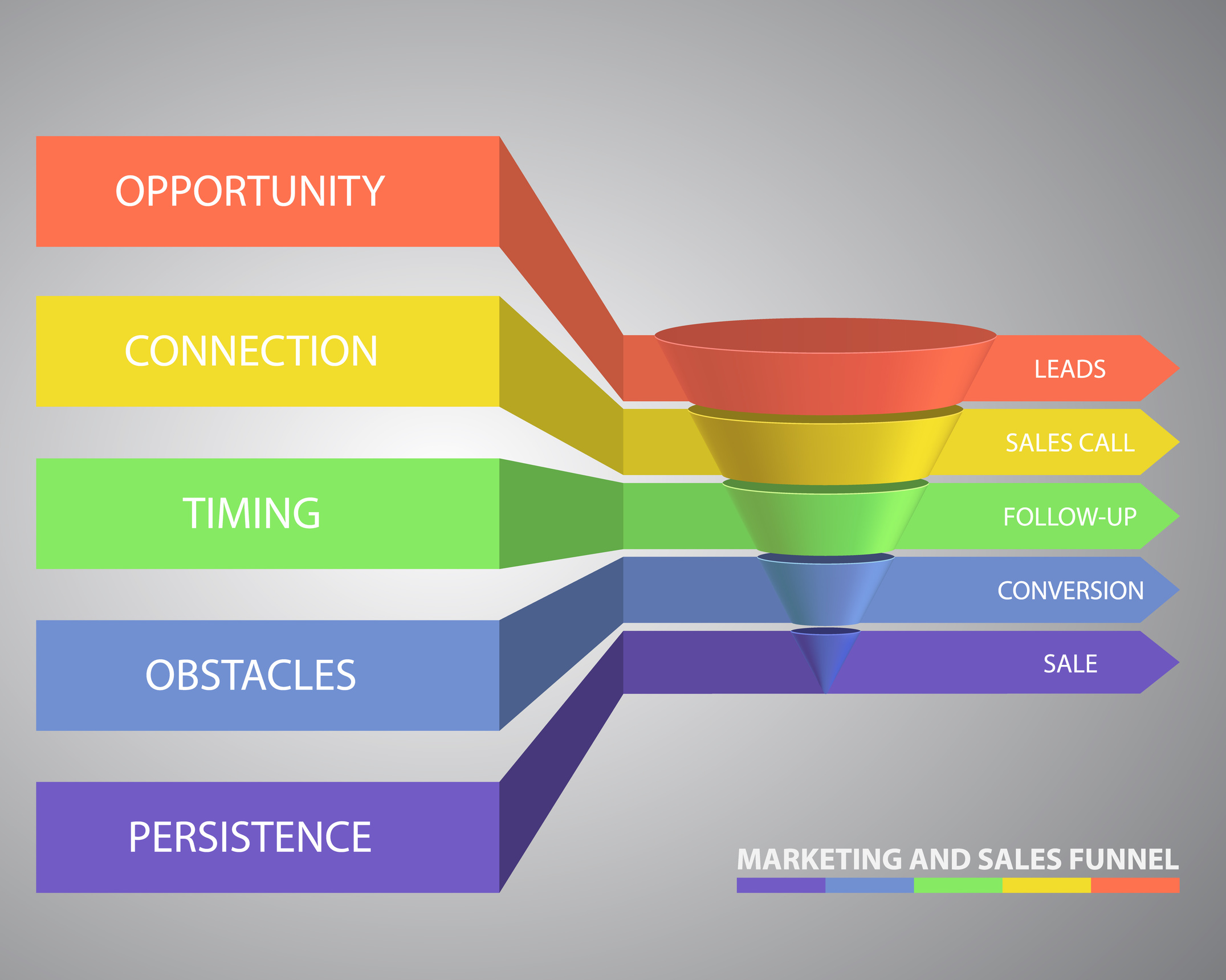 OPPORTUNITY

CONNECTION

TIMING

OBSTACLES

PERSISTENCE

LEADS

SALES CALL

FOLLOW-UP

CONVERSION

SALE

MARKETING AND SALES FUNNEL